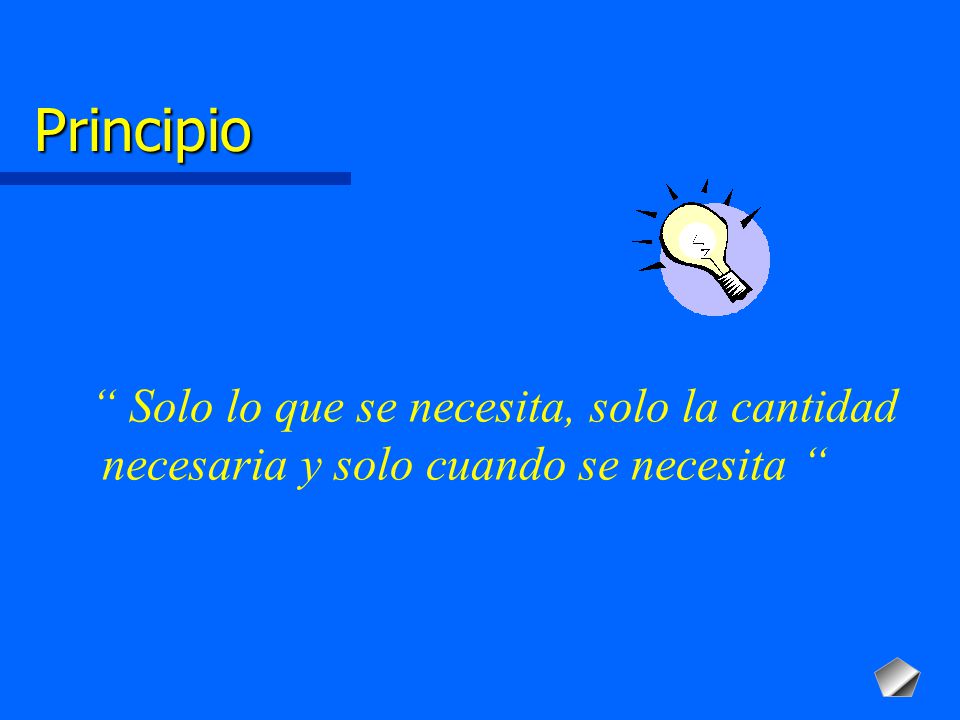 Principio

“ Solo lo que se necesita, solo la cantidad necesaria y solo cuando se necesita “